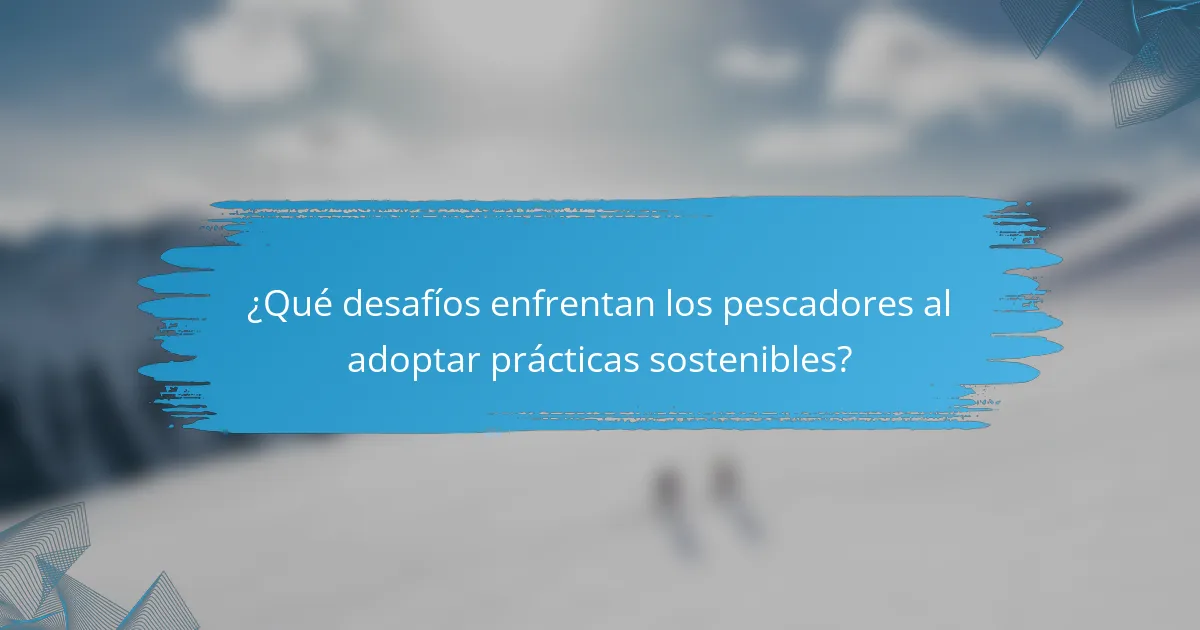 ¿Qué desafíos enfrentan los pescadores al adoptar prácticas sostenibles?